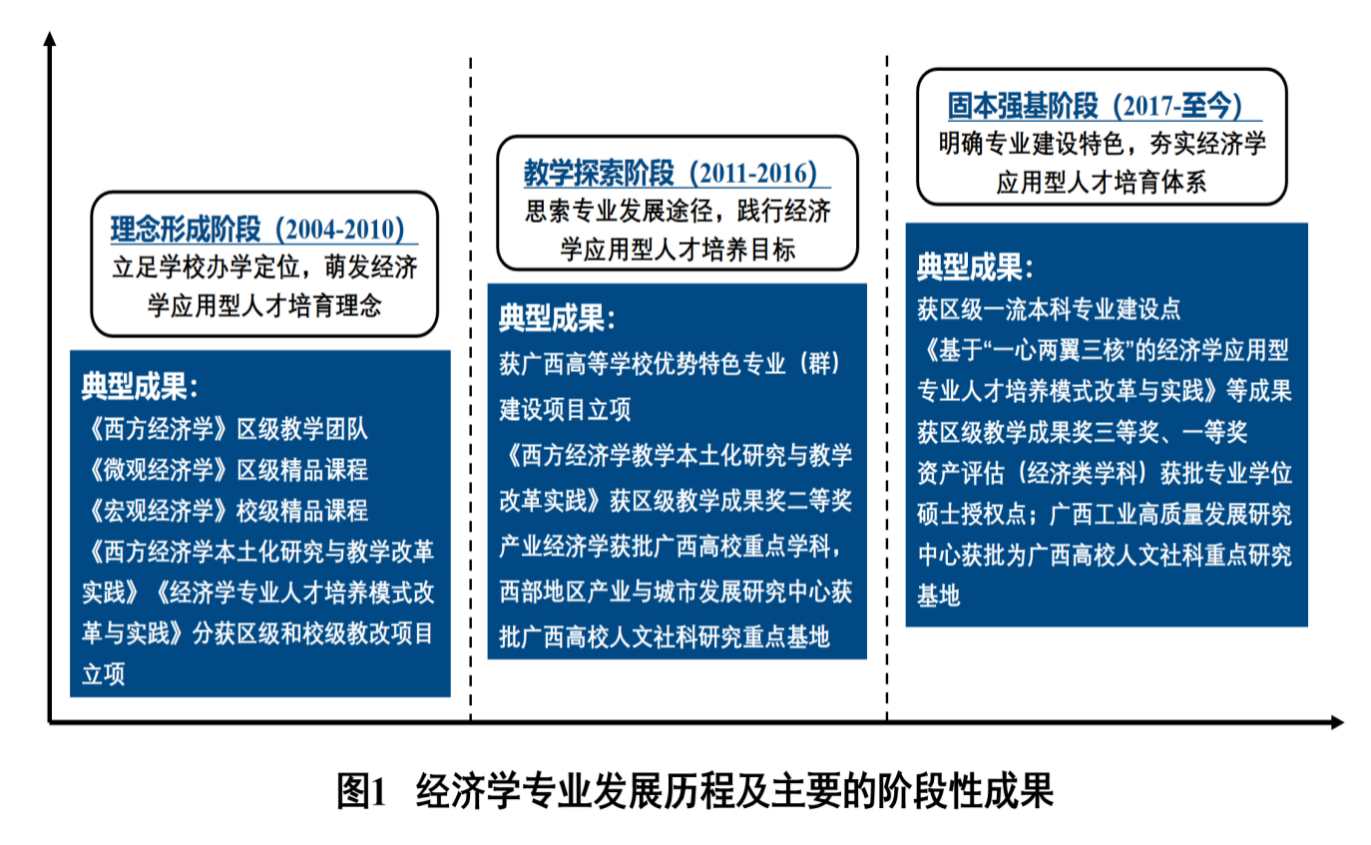 理念形成阶段（2004-2010）
立足学校办学定位，萌发经济学应用型人才培育理念

典型成果：
《西方经济学》区级教学团队
《微观经济学》区级精品课程
《宏观经济学》校级精品课程
《西方经济学本土化研究与教学改革实践》《经济学专业人才培养模式改革与实践》分获区级和校级教改项目立项

教学探索阶段（2011-2016）
思索专业发展途径，践行经济学应用型人才培养目标

典型成果：
获广西高等学校优势特色专业（群）建设项目立项
《西方经济学教学本土化研究与教学改革实践》获区级教学成果奖二等奖
产业经济学获批广西高校重点学科，西部地区产业与城市发展研究中心获批广西高校人文社科研究重点基地

固本强基阶段（2017-至今）
明确专业建设特色，夯实经济学应用型人才培育体系

典型成果：
获区级一流本科专业建设点
《基于“一心两翼三核”的经济学应用型专业人才培养模式改革与实践》等成果获区级教学成果奖三等奖、一等奖
资产评估（经济类学科）获批专业学位硕士授权点；广西工业高质量发展研究中心获批为广西高校人文社科重点研究基地

图1 经济学专业发展历程及主要的阶段性成果